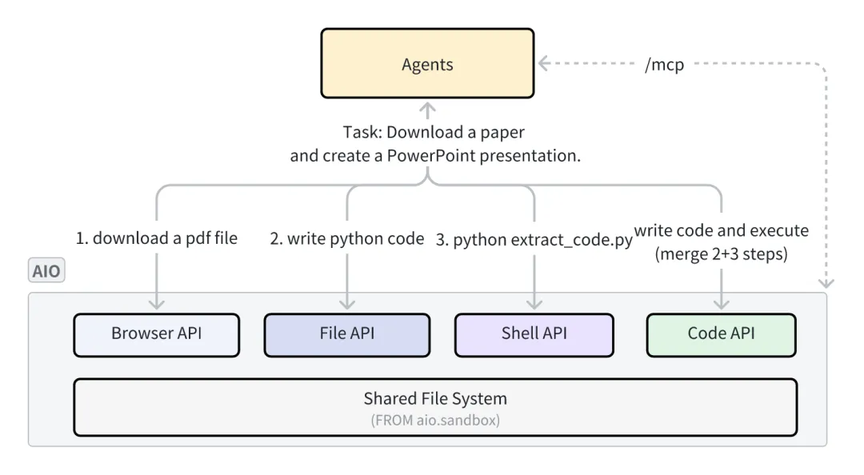 Agents

/mcp

Task: Download a paper and create a PowerPoint presentation.

1. download a pdf file

2. write python code

3. python extract_code.py

write code and execute (merge 2+3 steps)

AIO

Browser API

File API

Shell API

Code API

Shared File System
(FROM aio.sandbox)